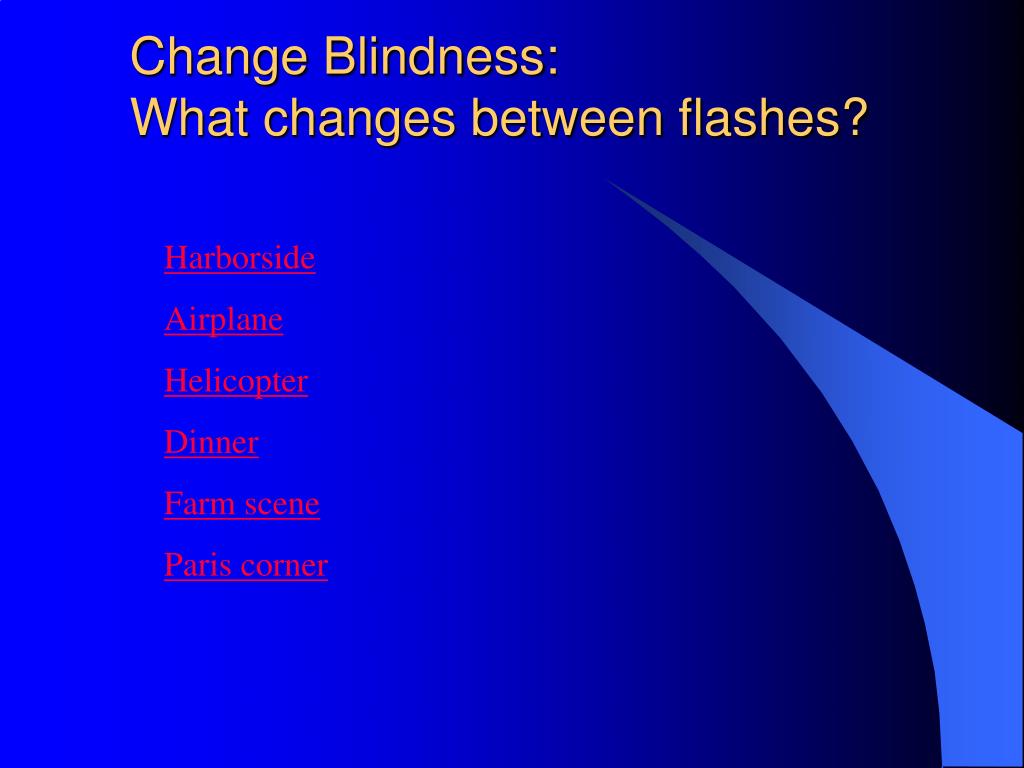 Change Blindness:
What changes between flashes?

Harborside

Airplane

Helicopter

Dinner

Farm scene

Paris corner